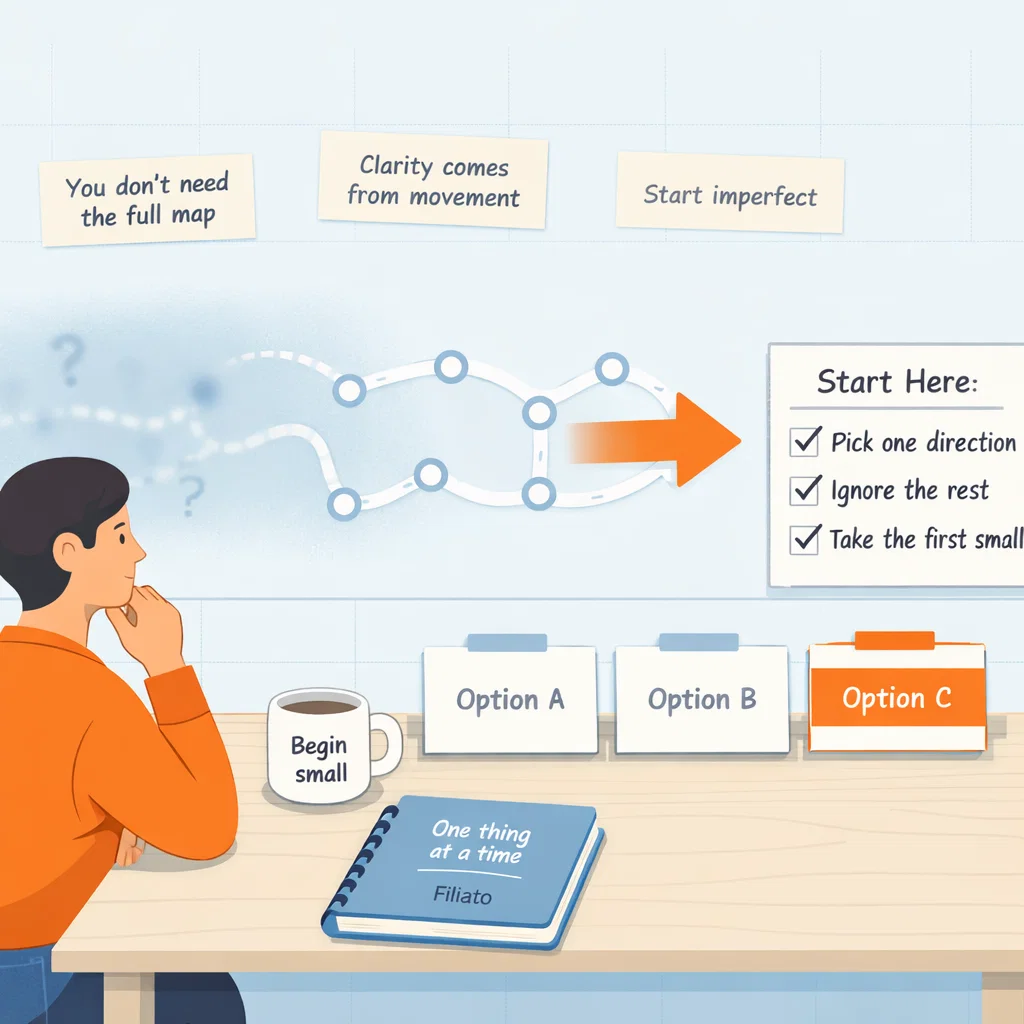 You don't need the full map

Clarity comes from movement

Start imperfect

?

?

Start Here:

Pick one direction

Ignore the rest

Take the first small

Option A

Option B

Option C

Begin small

One thing at a time

Filiato